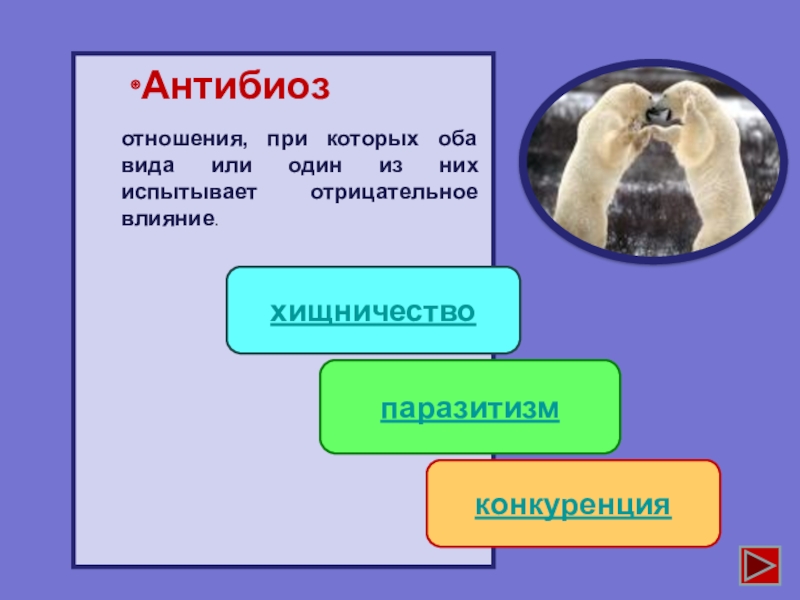 Антибиоз

отношения, при которых оба вида или один из них испытывает отрицательное влияние.

хищничество

паразитизм

конкуренция